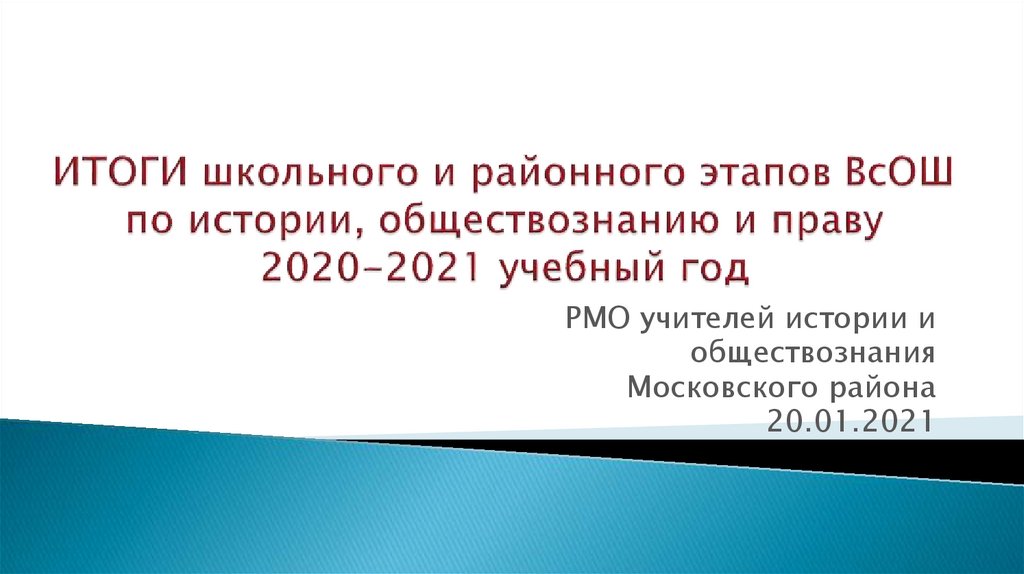 ИТОГИ школьного и районного этапов ВсОШ по истории, обществознанию и праву 2020-2021 учебный год

РМО учителей истории и обществознания Московского района 20.01.2021